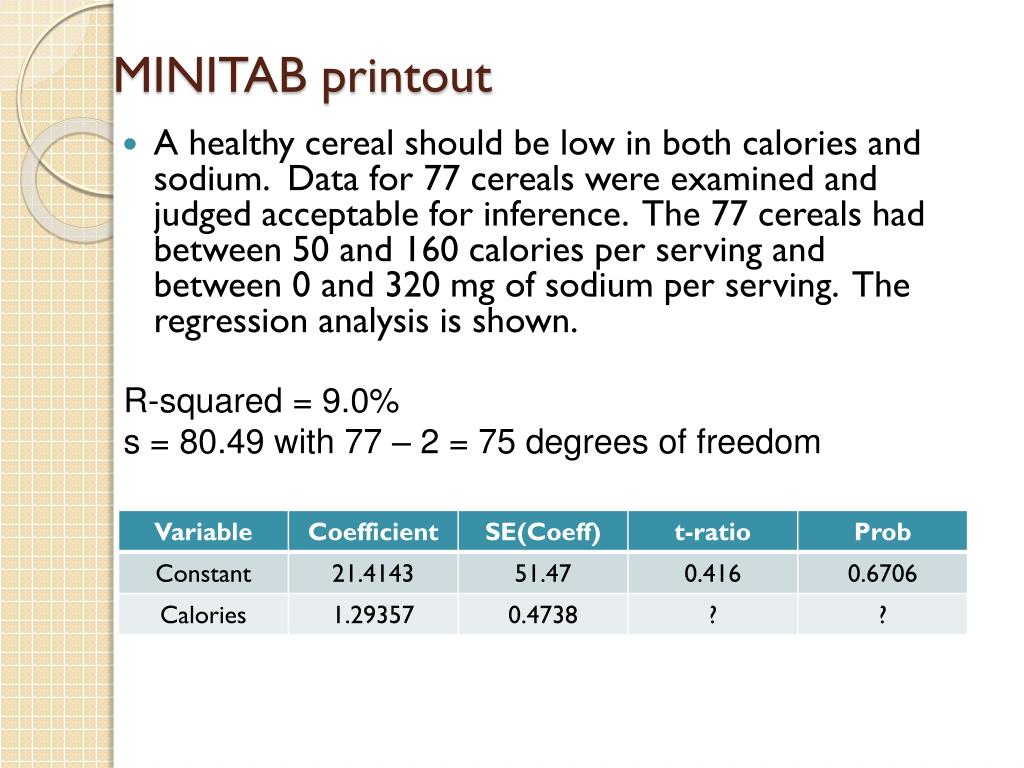 MINITAB printout

A healthy cereal should be low in both calories and sodium. Data for 77 cereals were examined and judged acceptable for inference. The 77 cereals had between 50 and 160 calories per serving and between 0 and 320 mg of sodium per serving. The regression analysis is shown.

R-squared = 9.0%
s = 80.49 with 77 – 2 = 75 degrees of freedom

| Variable | Coefficient | SE(Coeff) | t-ratio | Prob |
|---|---|---|---|---|
| Constant | 21.4143 | 51.47 | 0.416 | 0.6706 |
| Calories | 1.29357 | 0.4738 | ? | ? |